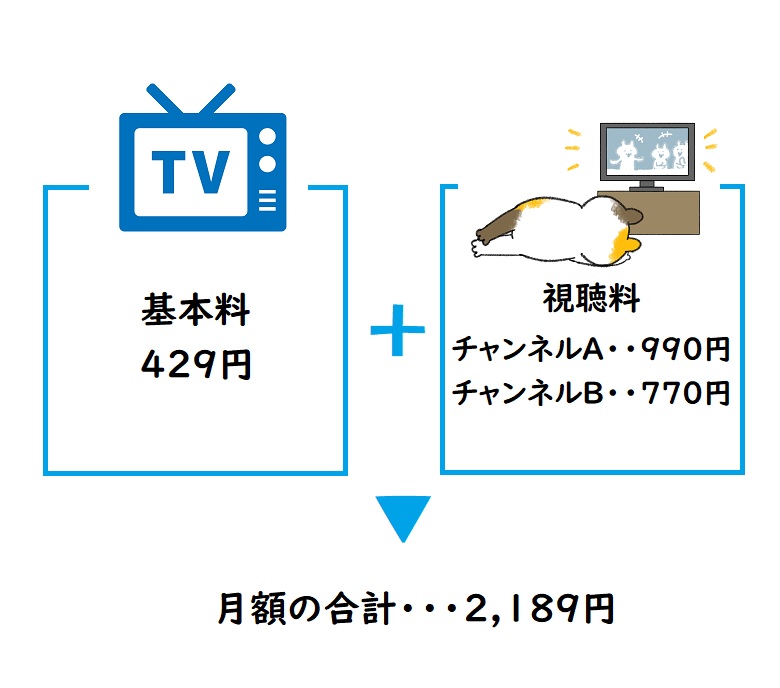 TV

基本料
429円

+

視聴料
チャンネルA・・990円
チャンネルB・・770円

月額の合計・・・2,189円